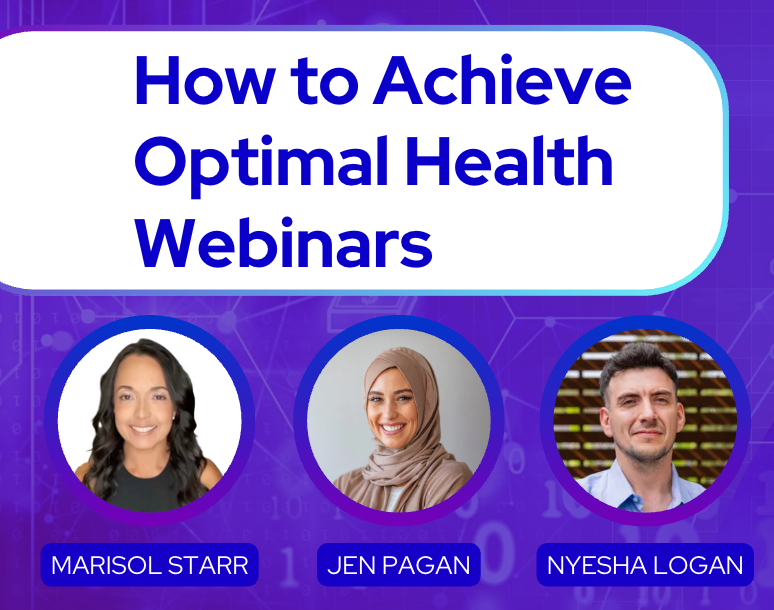 How to Achieve Optimal Health Webinars

MARISOL STARR

JEN PAGAN

NYESHA LOGAN